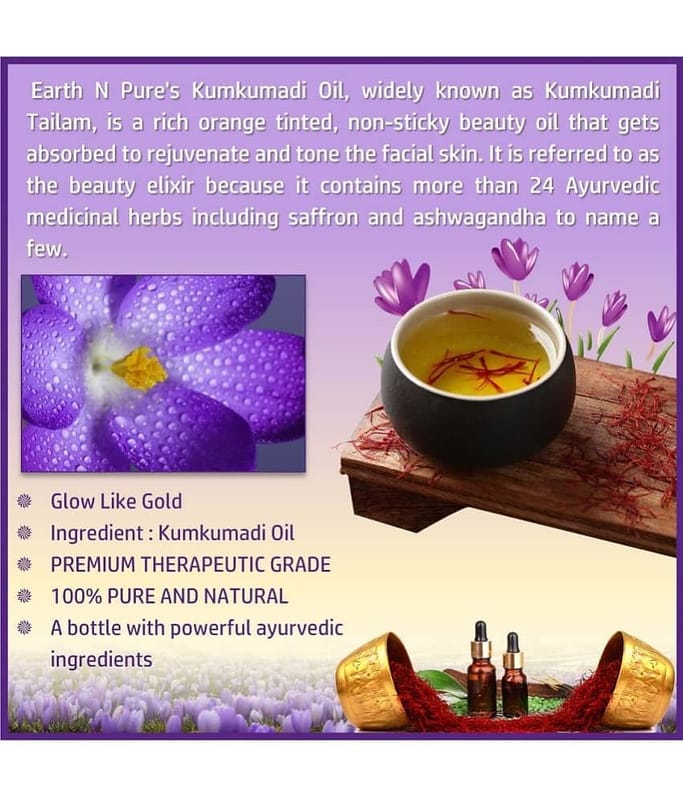 Earth N Pure's Kumkumadi Oil, widely known as Kumkumadi Tailam, is a rich orange tinted, non-sticky beauty oil that gets absorbed to rejuvenate and tone the facial skin. It is referred to as the beauty elixir because it contains more than 24 Ayurvedic medicinal herbs including saffron and ashwagandha to name a few.

Glow Like Gold
Ingredient : Kumkumadi Oil
PREMIUM THERAPEUTIC GRADE
100% PURE AND NATURAL
A bottle with powerful ayurvedic ingredients